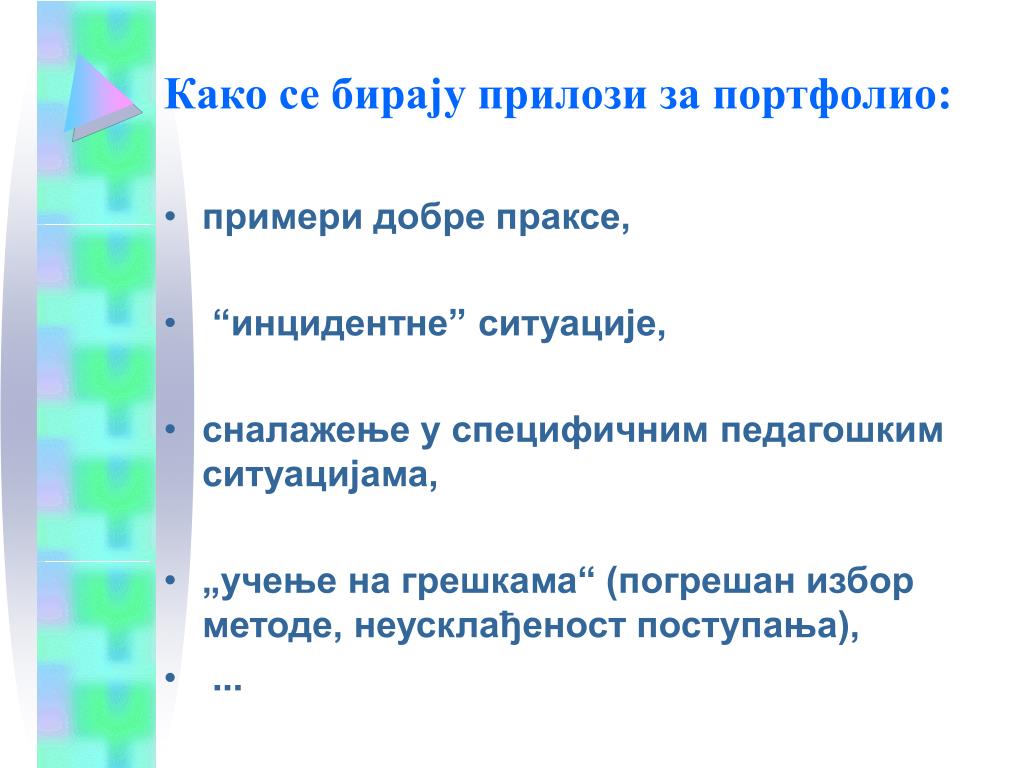 Како се бирају прилози за портфолио:

• примери добре праксе,

• “инцидентне” ситуације,

• сналажење у специфичним педагошким ситуацијама,

• „учење на грешкама“ (погрешан избор методе, неусклађеност поступања),

• ...